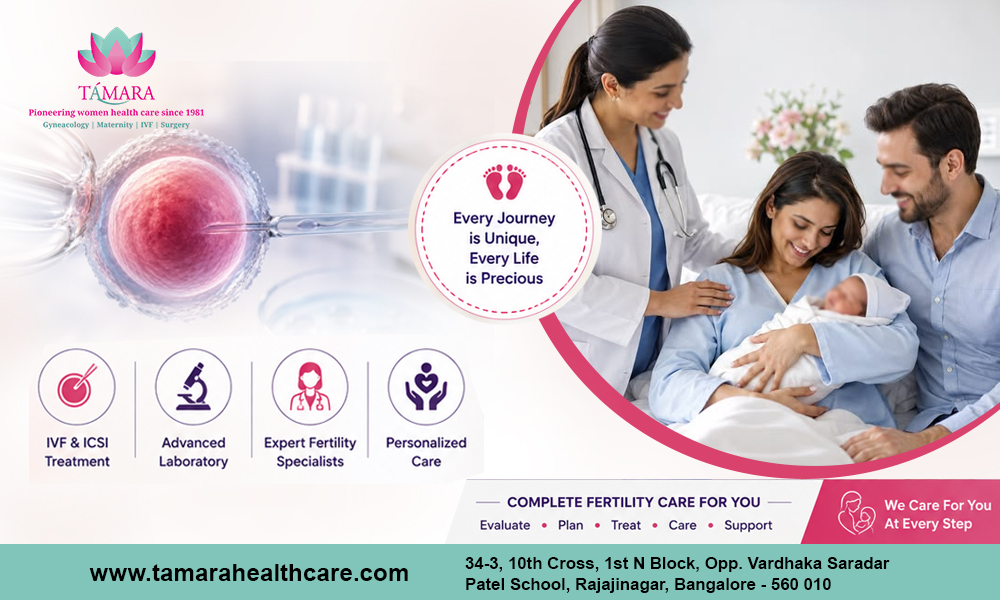 TÁMARA
Pioneering women health care since 1981
Gyneacology | Maternity | IVF | Surgery

Every Journey is Unique, Every Life is Precious

IVF & ICSI Treatment

Advanced Laboratory

Expert Fertility Specialists

Personalized Care

COMPLETE FERTILITY CARE FOR YOU
Evaluate • Plan • Treat • Care • Support

We Care For You At Every Step

www.tamarahealthcare.com

34-3, 10th Cross, 1st N Block, Opp. Vardhaka Saradar Patel School, Rajajinagar, Bangalore - 560 010